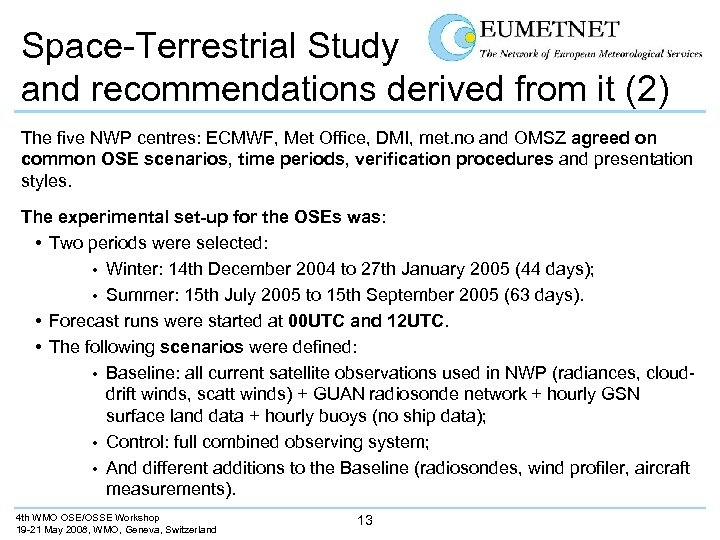 Space-Terrestrial Study and recommendations derived from it (2)

EUMETNET
The Network of European Meteorological Services

The five NWP centres: ECMWF, Met Office, DMI, met.no and OMSZ agreed on common OSE scenarios, time periods, verification procedures and presentation styles.

The experimental set-up for the OSEs was:
• Two periods were selected:
• Winter: 14th December 2004 to 27th January 2005 (44 days);
• Summer: 15th July 2005 to 15th September 2005 (63 days).
• Forecast runs were started at 00UTC and 12UTC.
• The following scenarios were defined:
• Baseline: all current satellite observations used in NWP (radiances, cloud-drift winds, scatt winds) + GUAN radiosonde network + hourly GSN surface land data + hourly buoys (no ship data);
• Control: full combined observing system;
• And different additions to the Baseline (radiosondes, wind profiler, aircraft measurements).

4th WMO OSE/OSSE Workshop
19-21 May 2008, WMO, Geneva, Switzerland

13